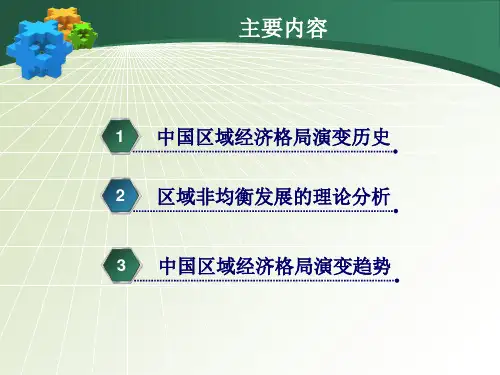 主要内容

1 中国区域经济格局演变历史

2 区域非均衡发展的理论分析

3 中国区域经济格局演变趋势